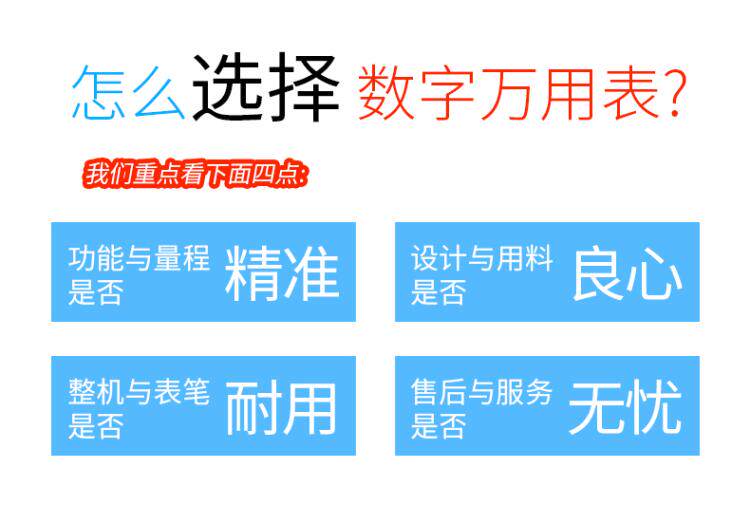 怎么选择数字万用表?

我们重点看下面四点:

功能与量程是否 精准

设计与用料是否 良心

整机与表笔是否 耐用

售后与服务是否 无忧